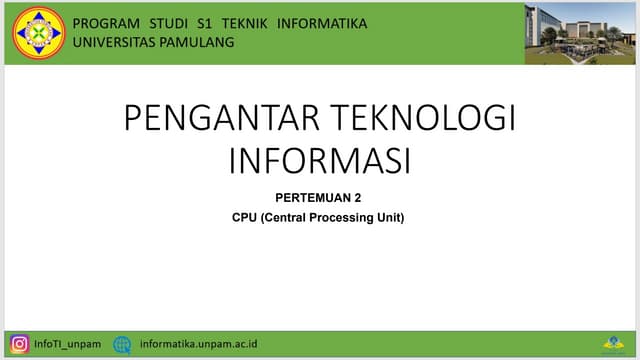 PROGRAM STUDI S1 TEKNIK INFORMATIKA
UNIVERSITAS PAMULANG

PENGANTAR TEKNOLOGI INFORMASI

PERTEMUAN 2

CPU (Central Processing Unit)

InfoTI_unpam informatika.unpam.ac.id